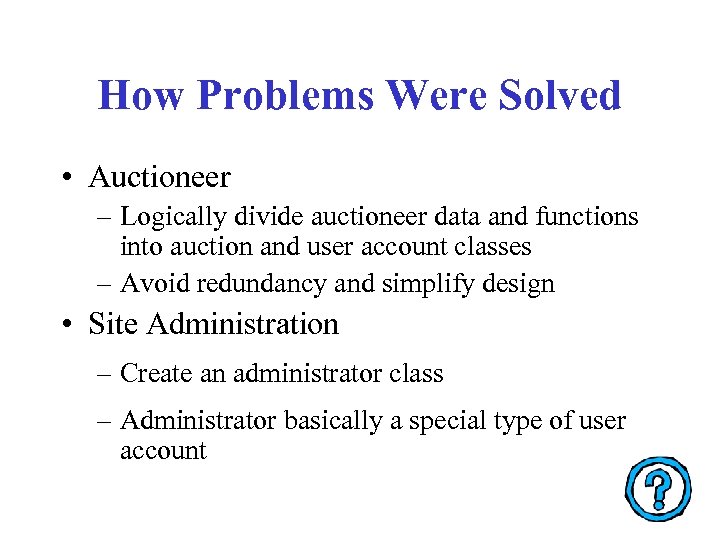 How Problems Were Solved

• Auctioneer
– Logically divide auctioneer data and functions into auction and user account classes
– Avoid redundancy and simplify design

• Site Administration
– Create an administrator class
– Administrator basically a special type of user account

?